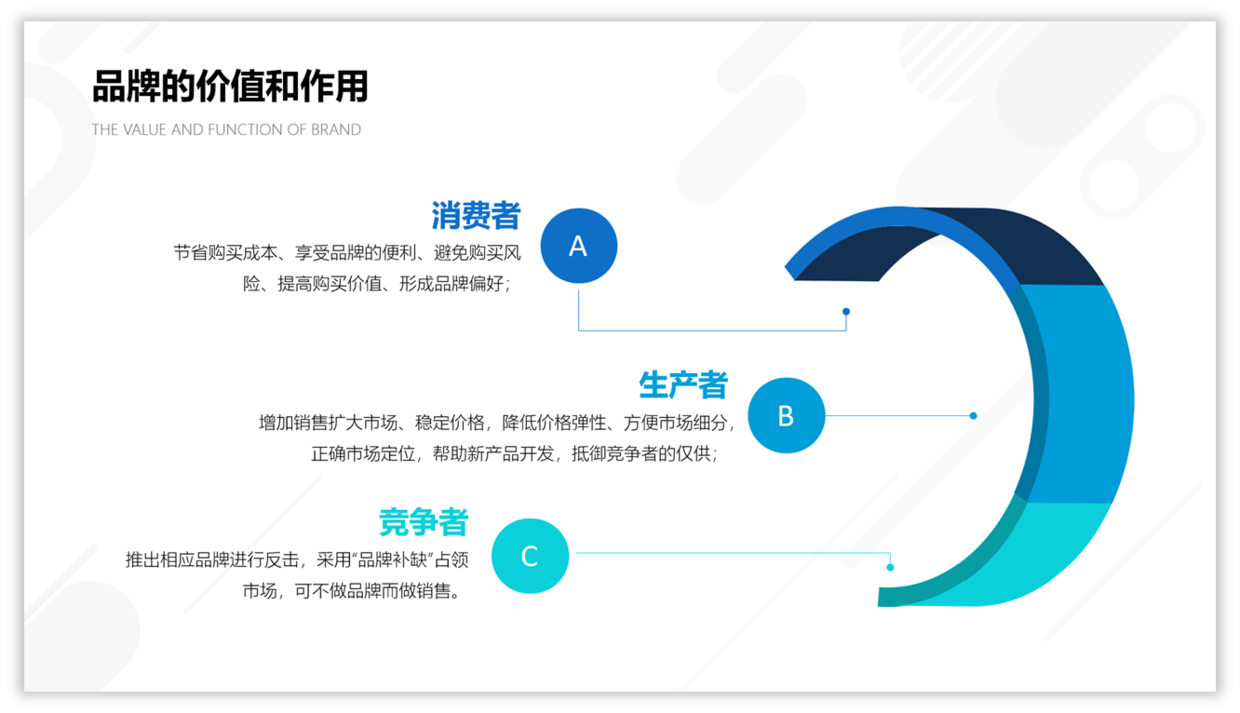 品牌的价值和作用
THE VALUE AND FUNCTION OF BRAND

消费者
节省购买成本、享受品牌的便利、避免购买风险、提高购买价值、形成品牌偏好；

A

生产者
增加销售扩大市场、稳定价格，降低价格弹性、方便市场细分，正确市场定位，帮助新产品开发，抵御竞争者的仅供；

B

竞争者
推出相应品牌进行反击，采用“品牌补缺”占领市场，可不做品牌而做销售。

C